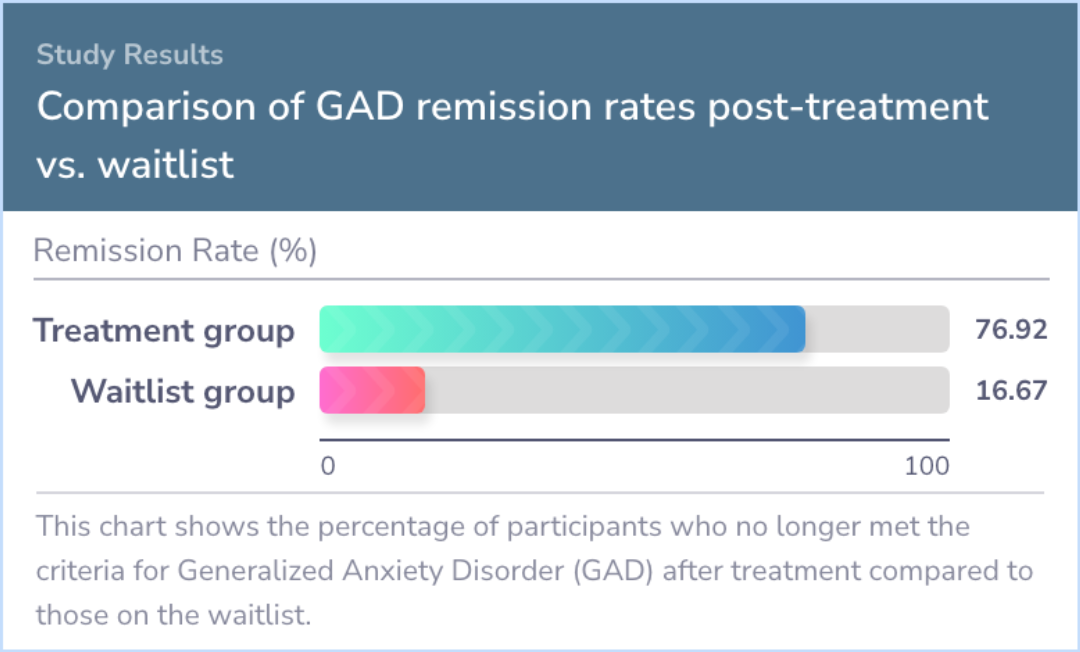 Study Results

Comparison of GAD remission rates post-treatment vs. waitlist

Remission Rate (%)

Treatment group 76.92

Waitlist group 16.67

0 100

This chart shows the percentage of participants who no longer met the criteria for Generalized Anxiety Disorder (GAD) after treatment compared to those on the waitlist.